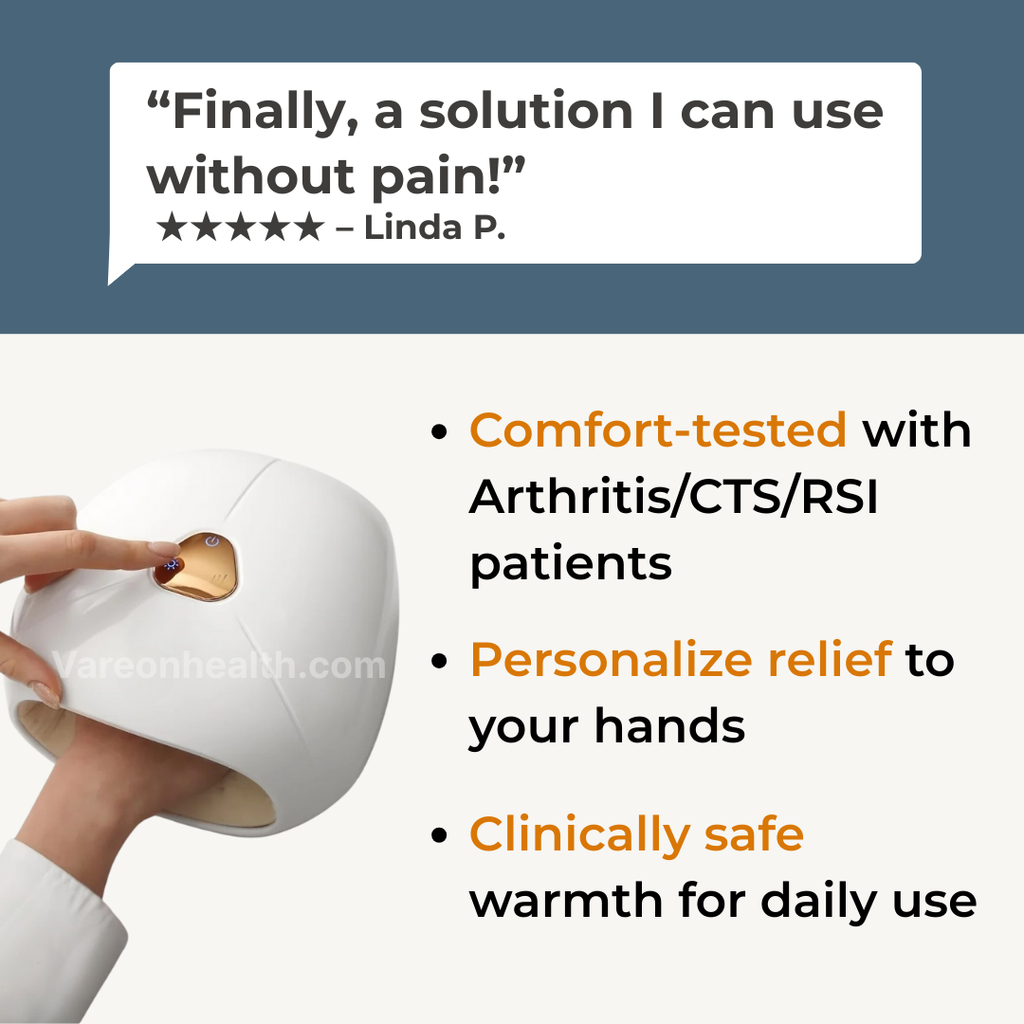 “Finally, a solution I can use without pain!”
★★★★★ – Linda P.

Vareonhealth.com

• Comfort-tested with Arthritis/CTS/RSI patients

• Personalize relief to your hands

• Clinically safe warmth for daily use